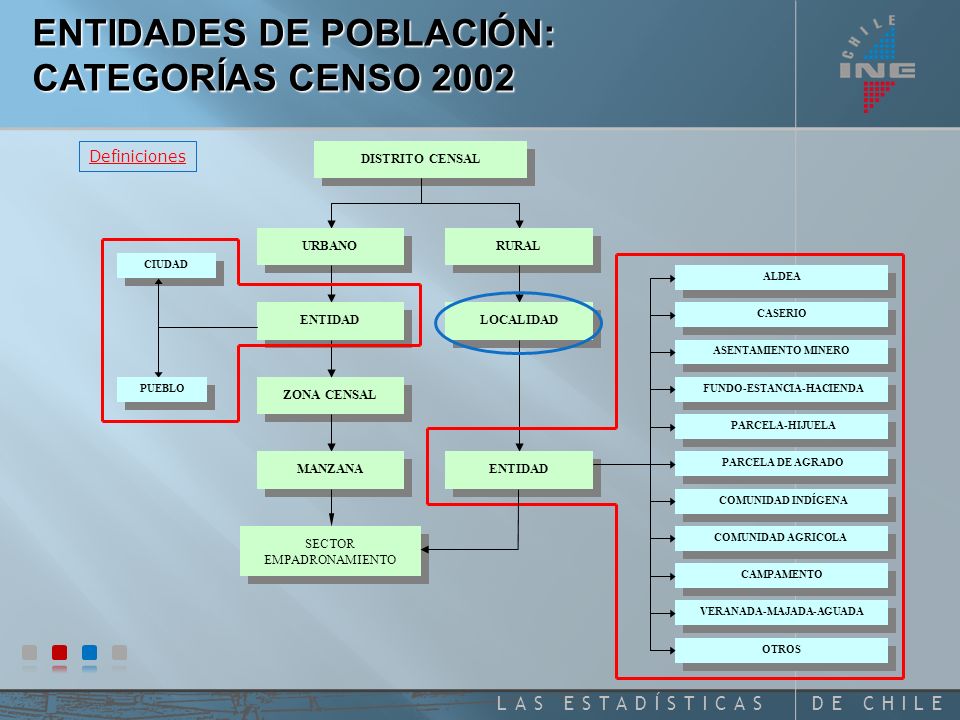 ENTIDADES DE POBLACIÓN: CATEGORÍAS CENSO 2002

CHILE INE

Definiciones

DISTRITO CENSAL

URBANO

RURAL

CIUDAD

ENTIDAD

LOCALIDAD

PUEBLO

ZONA CENSAL

MANZANA

ENTIDAD

SECTOR EMPADRONAMIENTO

ALDEA

CASERIO

ASENTAMIENTO MINERO

FUNDO-ESTANCIA-HACIENDA

PARCELA-HIJUELA

PARCELA DE AGRADO

COMUNIDAD INDÍGENA

COMUNIDAD AGRICOLA

CAMPAMENTO

VERANADA-MAJADA-AGUADA

OTROS

LAS ESTADÍSTICAS DE CHILE